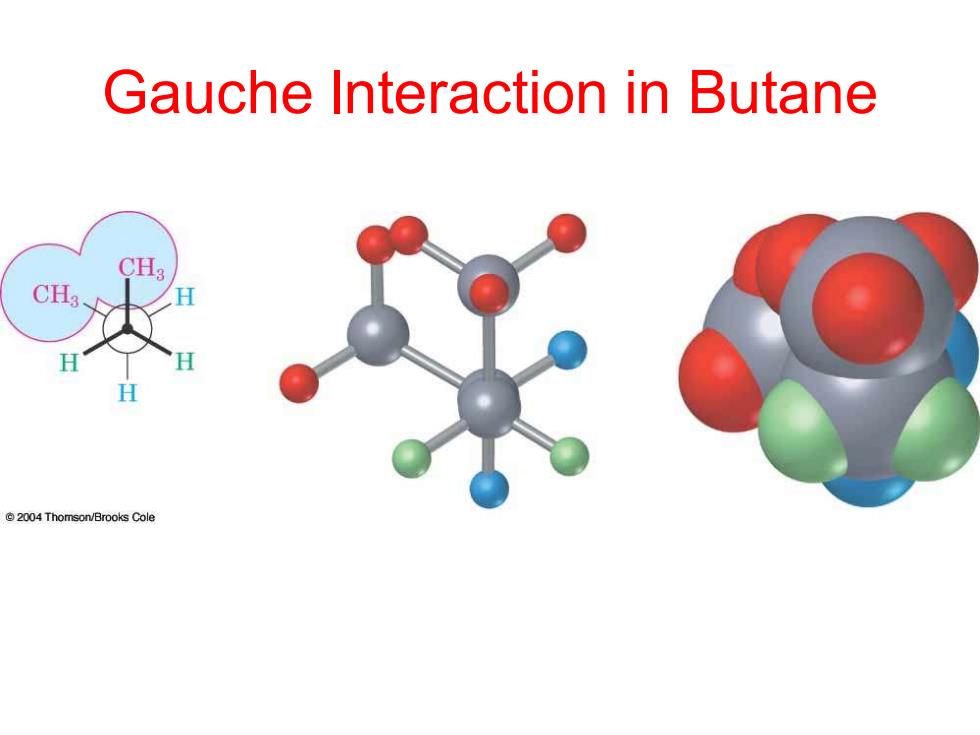 Gauche Interaction in Butane

$CH_3$
$CH_3$
H
H
H
H

© 2004 Thomson/Brooks Cole